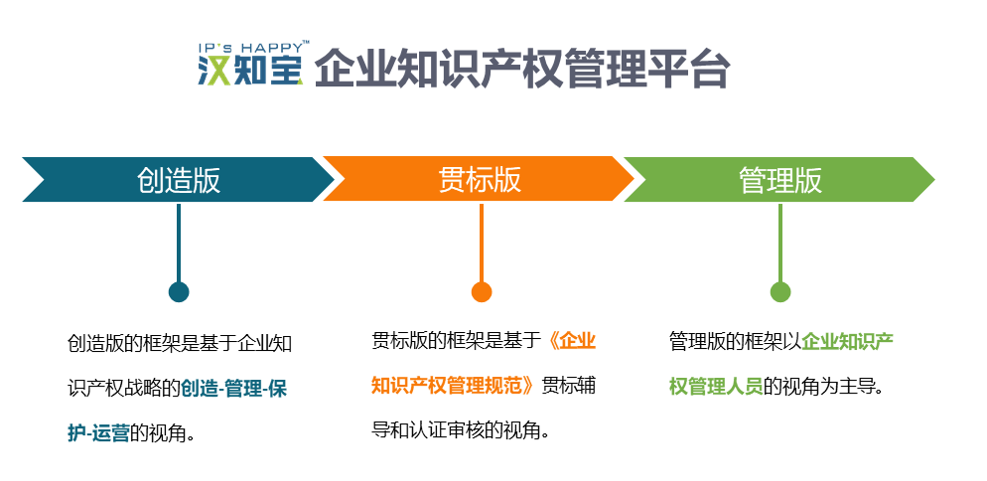 IP's HAPPY™
汉知宝 企业知识产权管理平台

创造版

贯标版

管理版

创造版的框架是基于企业知识产权战略的创造-管理-保护-运营的视角。

贯标版的框架是基于《企业知识产权管理规范》贯标辅导和认证审核的视角。

管理版的框架以企业知识产权管理人员的视角为主导。